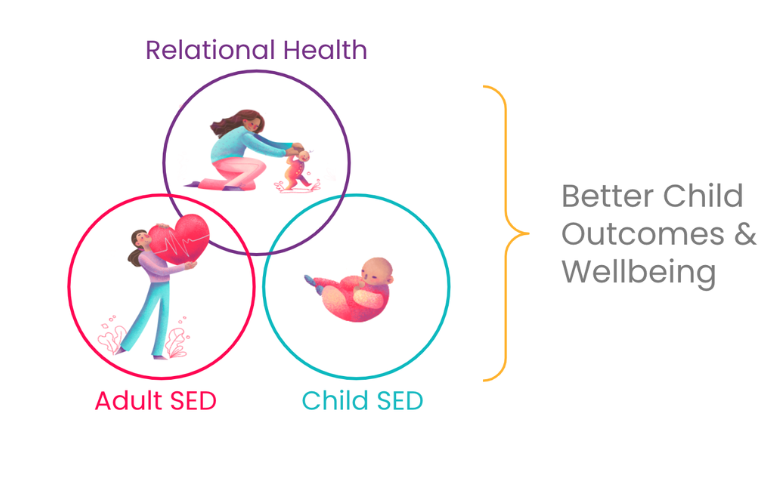 Relational Health

Adult SED

Child SED

Better Child Outcomes & Wellbeing